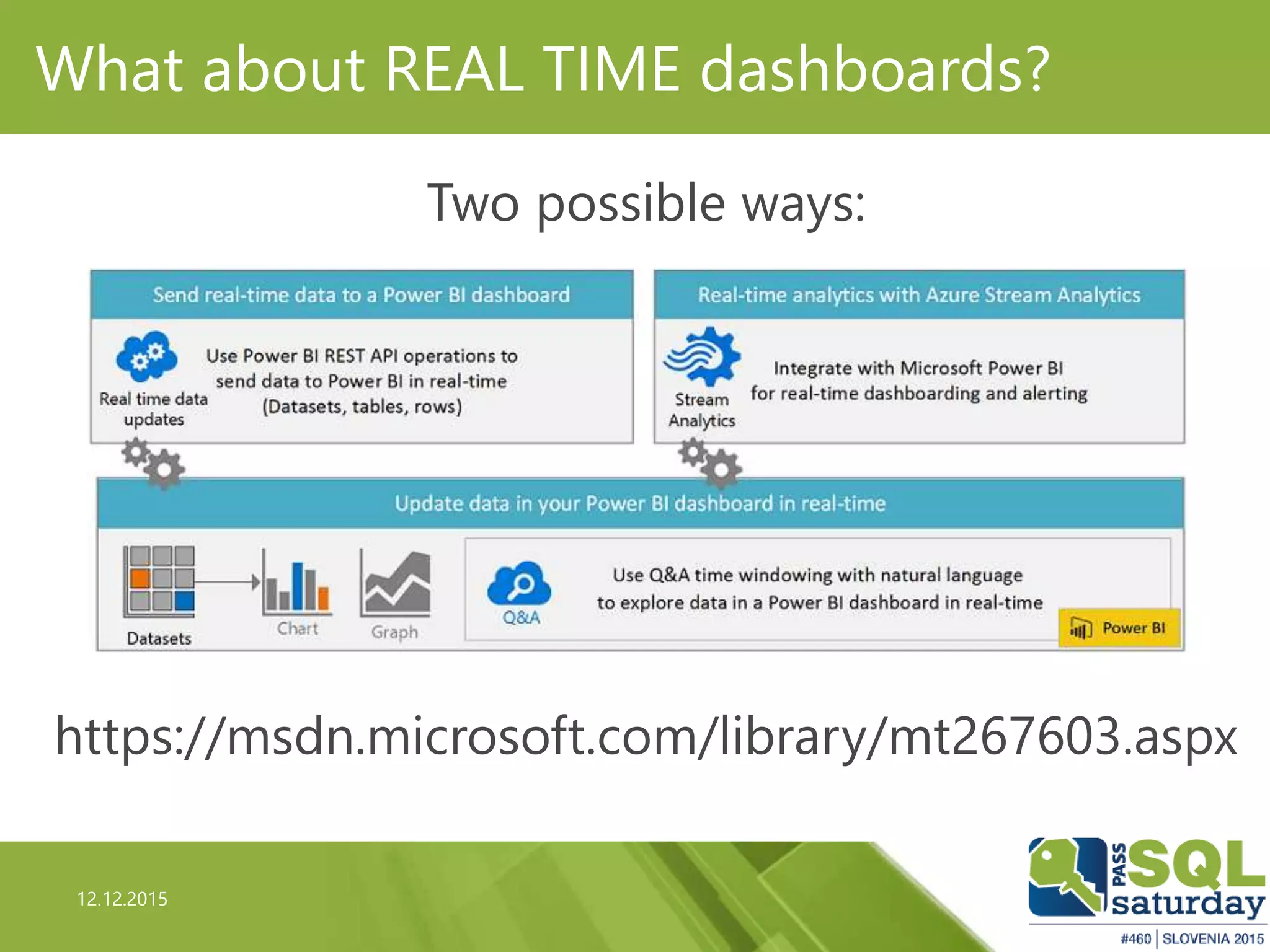 What about REAL TIME dashboards?

Two possible ways:

Send real-time data to a Power BI dashboard

Real time data updates

Use Power BI REST API operations to send data to Power BI in real-time (Datasets, tables, rows)

Real-time analytics with Azure Stream Analytics

Stream Analytics

Integrate with Microsoft Power BI for real-time dashboarding and alerting

Update data in your Power BI dashboard in real-time

Datasets

Chart

Graph

Q&A

Use Q&A time windowing with natural language to explore data in a Power BI dashboard in real-time

Power BI

https://msdn.microsoft.com/library/mt267603.aspx

12.12.2015

PASS SQL saturday

#460 | SLOVENIA 2015